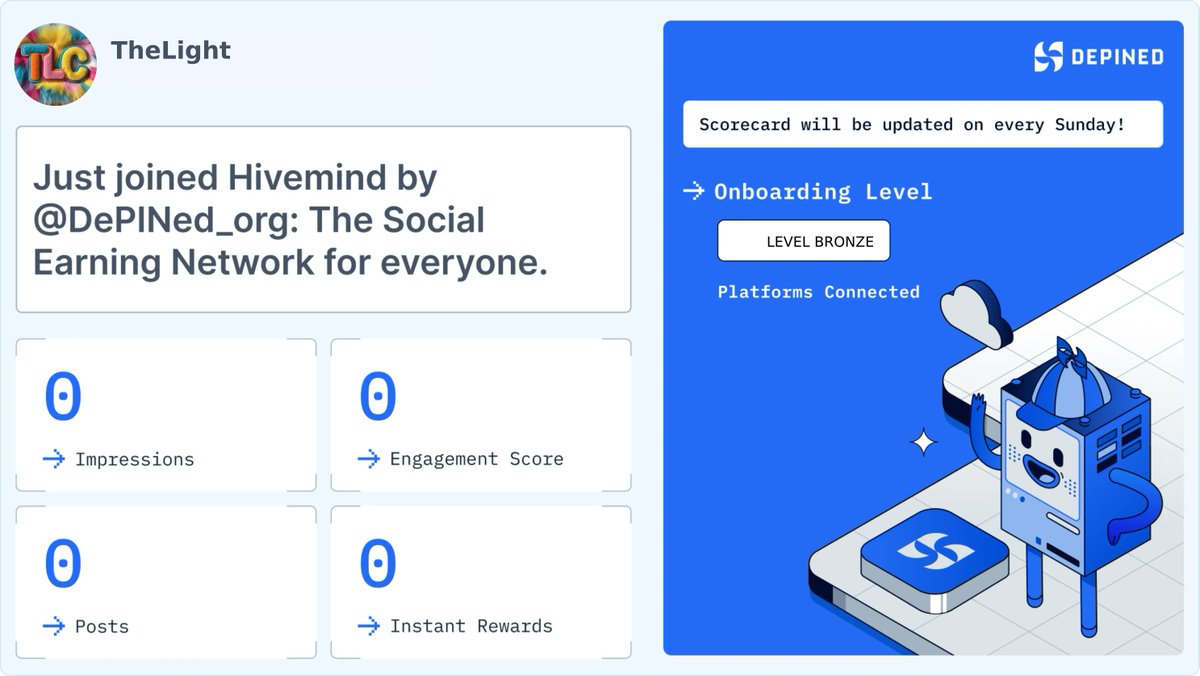 TLC

TheLight

Just joined Hivemind by @DePINed_org: The Social Earning Network for everyone.

0
→ Impressions

0
→ Engagement Score

0
→ Posts

0
→ Instant Rewards

DEPINED

Scorecard will be updated on every Sunday!

→ Onboarding Level

LEVEL BRONZE

Platforms Connected